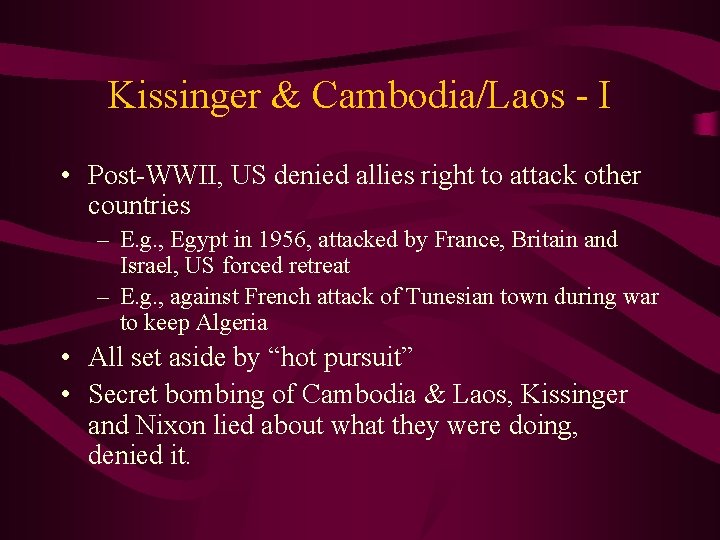 Kissinger & Cambodia/Laos - I

• Post-WWII, US denied allies right to attack other countries
– E.g., Egypt in 1956, attacked by France, Britain and Israel, US forced retreat
– E.g., against French attack of Tunesian town during war to keep Algeria

• All set aside by “hot pursuit”

• Secret bombing of Cambodia & Laos, Kissinger and Nixon lied about what they were doing, denied it.